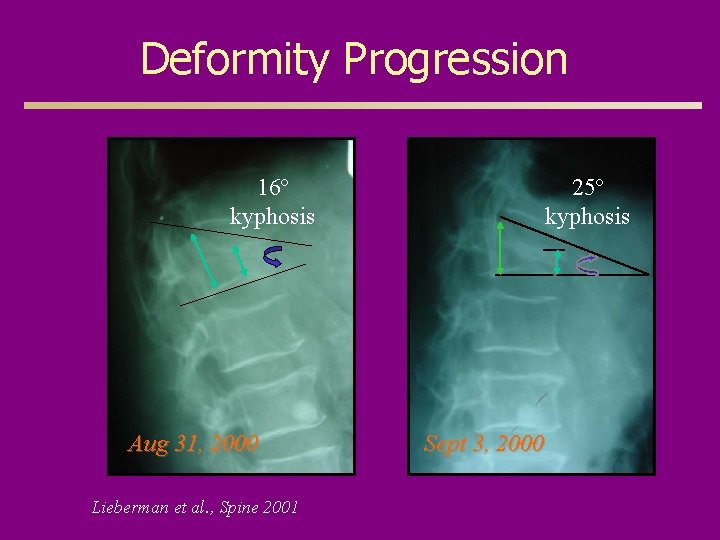 Deformity Progression

16°
kyphosis

Aug 31, 2000

25°
kyphosis

Sept 3, 2000

Lieberman et al., Spine 2001